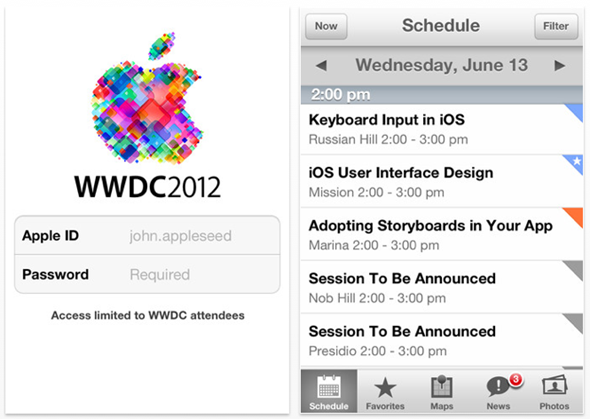 WWDC2012

Apple ID john.appleseed

Password Required

Access limited to WWDC attendees

Now Schedule Filter

◀ Wednesday, June 13 ▶

2:00 pm

Keyboard Input in iOS
Russian Hill 2:00 - 3:00 pm

iOS User Interface Design
Mission 2:00 - 3:00 pm

Adopting Storyboards in Your App
Marina 2:00 - 3:00 pm

Session To Be Announced
Nob Hill 2:00 - 3:00 pm

Session To Be Announced
Presidio 2:00 - 3:00 pm

Schedule Favorites Maps 3 News Photos